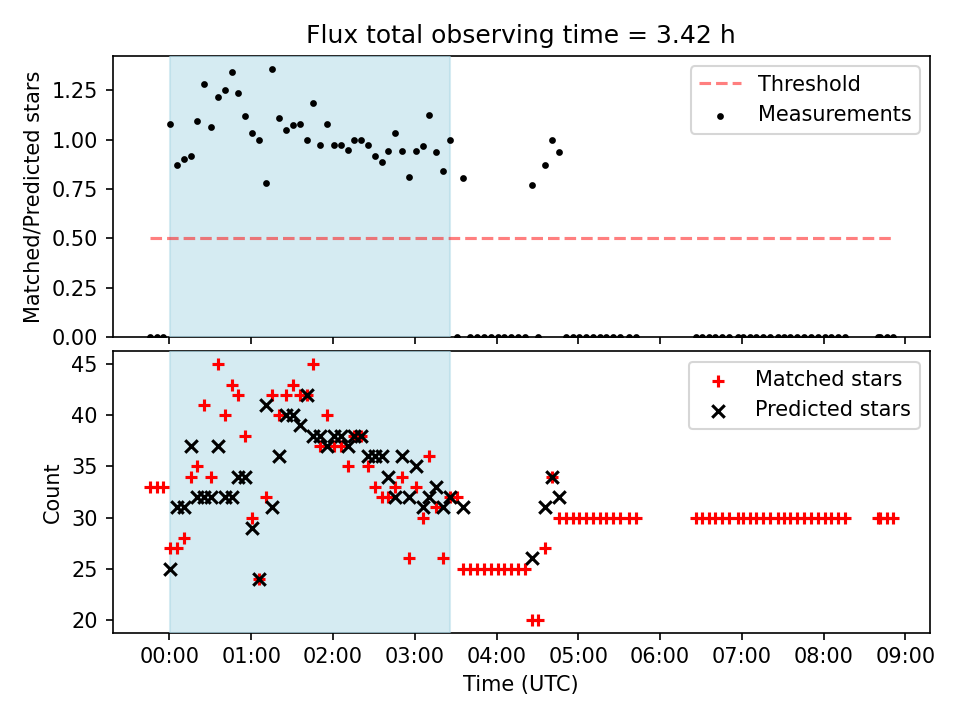 Flux total observing time = 3.42 h

Matched/Predicted stars

1.25
1.00
0.75
0.50
0.25
0.00

Threshold
Measurements

Count

45
40
35
30
25
20

Matched stars
Predicted stars

00:00 01:00 02:00 03:00 04:00 05:00 06:00 07:00 08:00 09:00
Time (UTC)